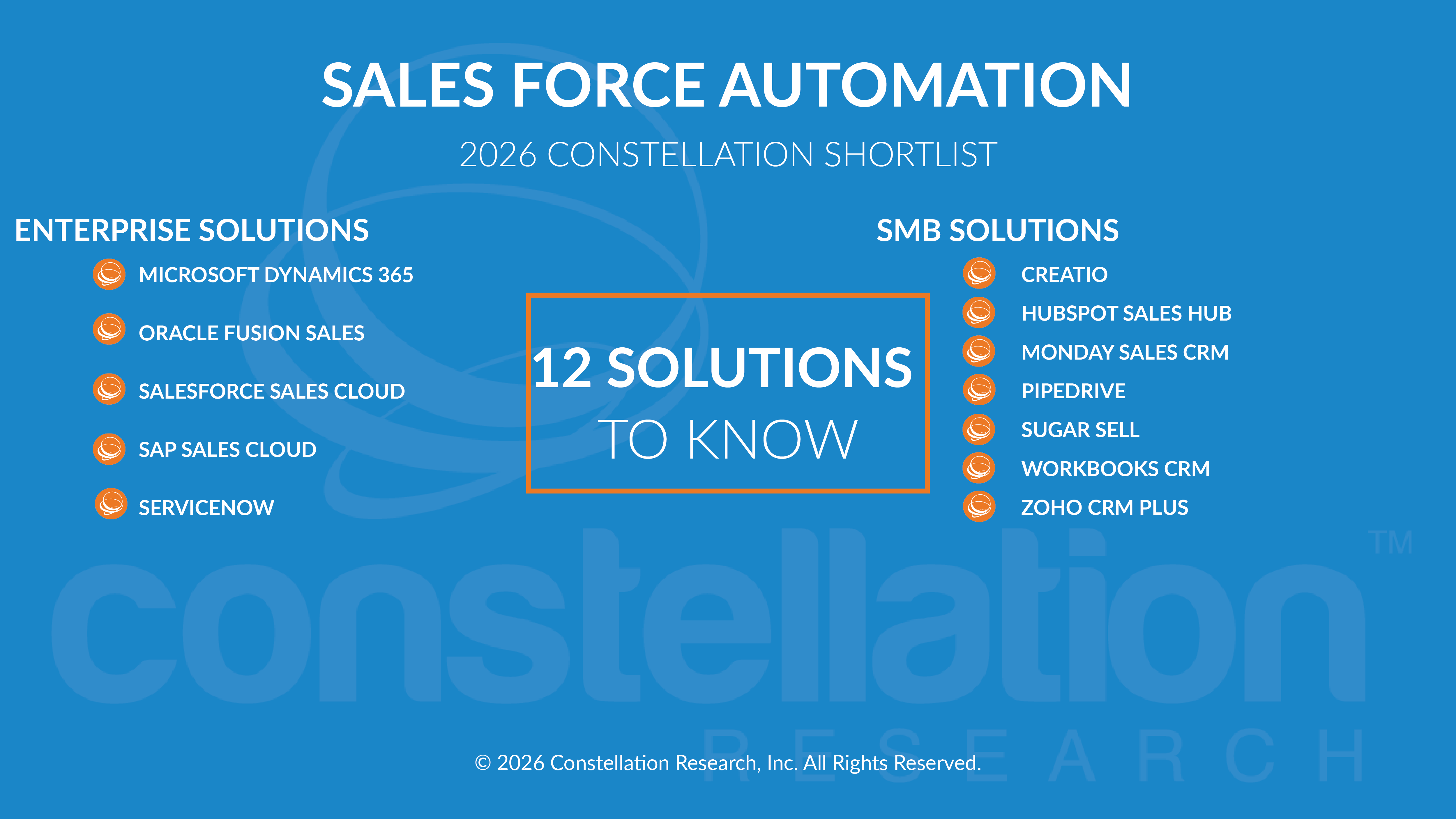 SALES FORCE AUTOMATION

2026 CONSTELLATION SHORTLIST

ENTERPRISE SOLUTIONS

MICROSOFT DYNAMICS 365

ORACLE FUSION SALES

SALESFORCE SALES CLOUD

SAP SALES CLOUD

SERVICENOW

12 SOLUTIONS TO KNOW

SMB SOLUTIONS

CREATIO

HUBSPOT SALES HUB

MONDAY SALES CRM

PIPEDRIVE

SUGAR SELL

WORKBOOKS CRM

ZOHO CRM PLUS

constellation™ RESEARCH

© 2026 Constellation Research, Inc. All Rights Reserved.